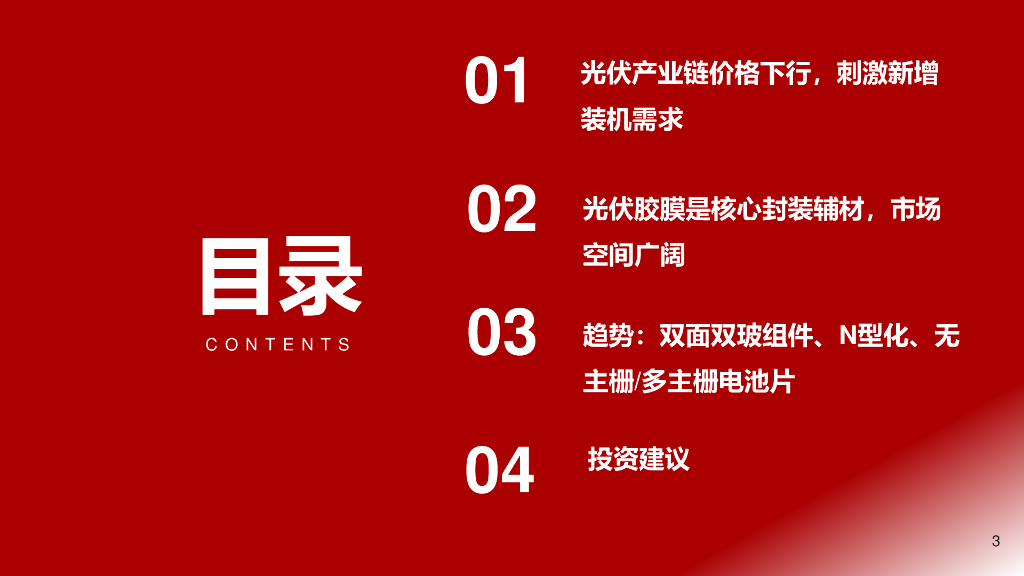 目录
CONTENTS

01 光伏产业链价格下行，刺激新增装机需求

02 光伏胶膜是核心封装辅材，市场空间广阔

03 趋势：双面双玻组件、N型化、无主栅/多主栅电池片

04 投资建议

3